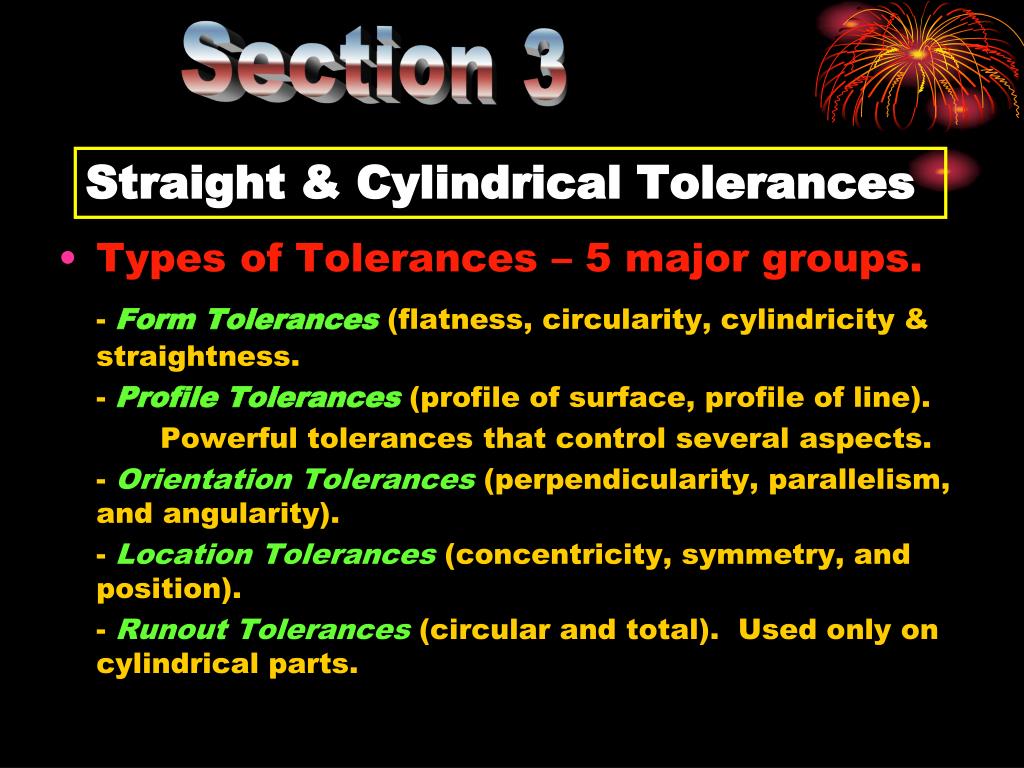 Section 3

Straight & Cylindrical Tolerances

• Types of Tolerances – 5 major groups.

- Form Tolerances (flatness, circularity, cylindricity & straightness.

- Profile Tolerances (profile of surface, profile of line).

Powerful tolerances that control several aspects.

- Orientation Tolerances (perpendicularity, parallelism, and angularity).

- Location Tolerances (concentricity, symmetry, and position).

- Runout Tolerances (circular and total). Used only on cylindrical parts.